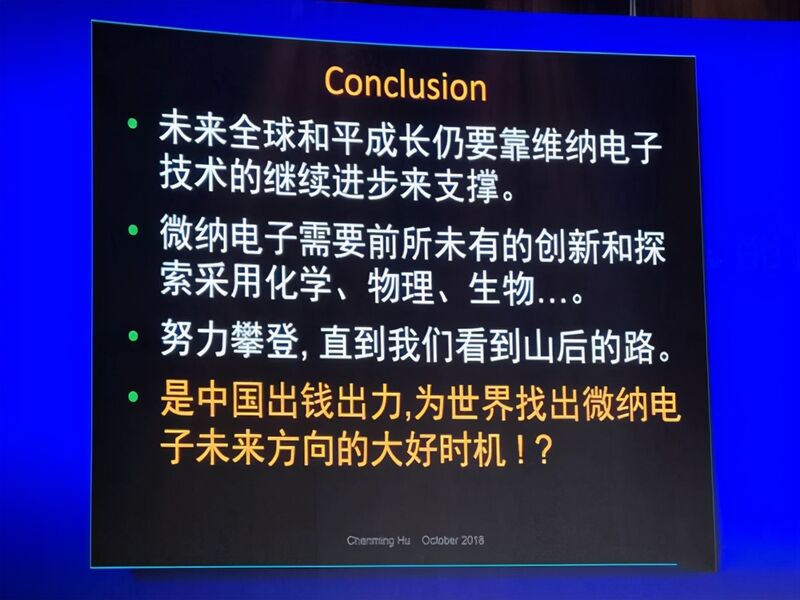 Conclusion

• 未来全球和平成长仍要靠维纳电子技术的继续进步来支撑。

• 微纳电子需要前所未有的创新和探索采用化学、物理、生物…。

• 努力攀登, 直到我们看到山后的路。

• 是中国出钱出力,为世界找出微纳电子未来方向的大好时机！?

Chenming Hu October 2018